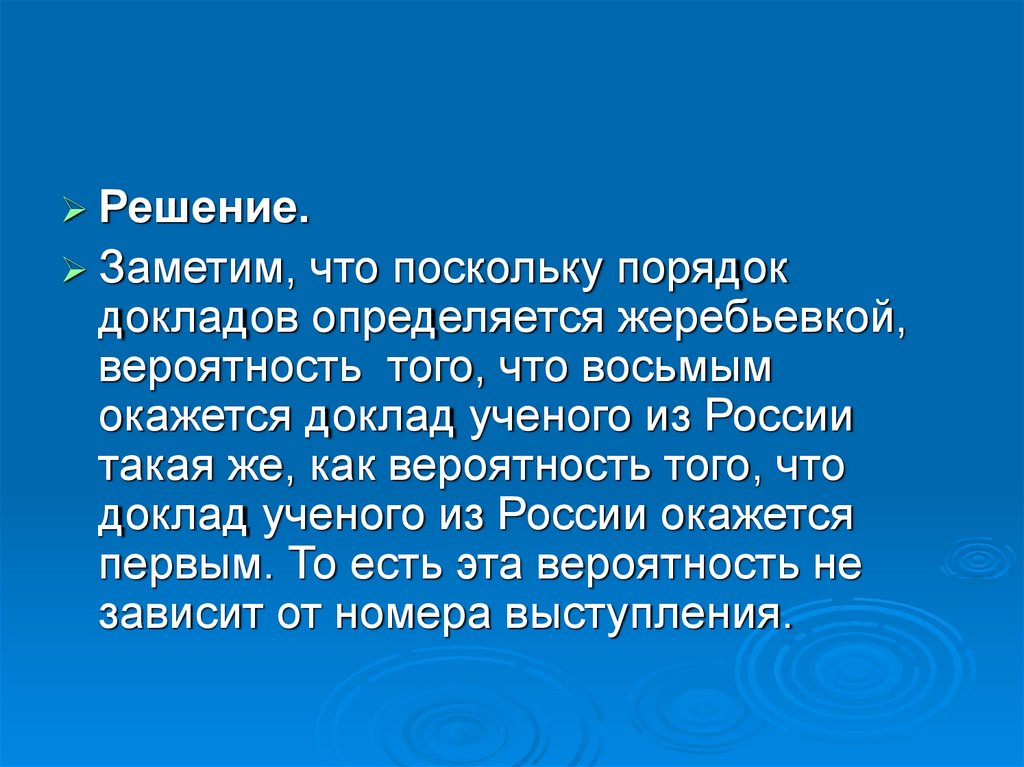 Решение.

Заметим, что поскольку порядок докладов определяется жеребьевкой, вероятность того, что восьмым окажется доклад ученого из России такая же, как вероятность того, что доклад ученого из России окажется первым. То есть эта вероятность не зависит от номера выступления.